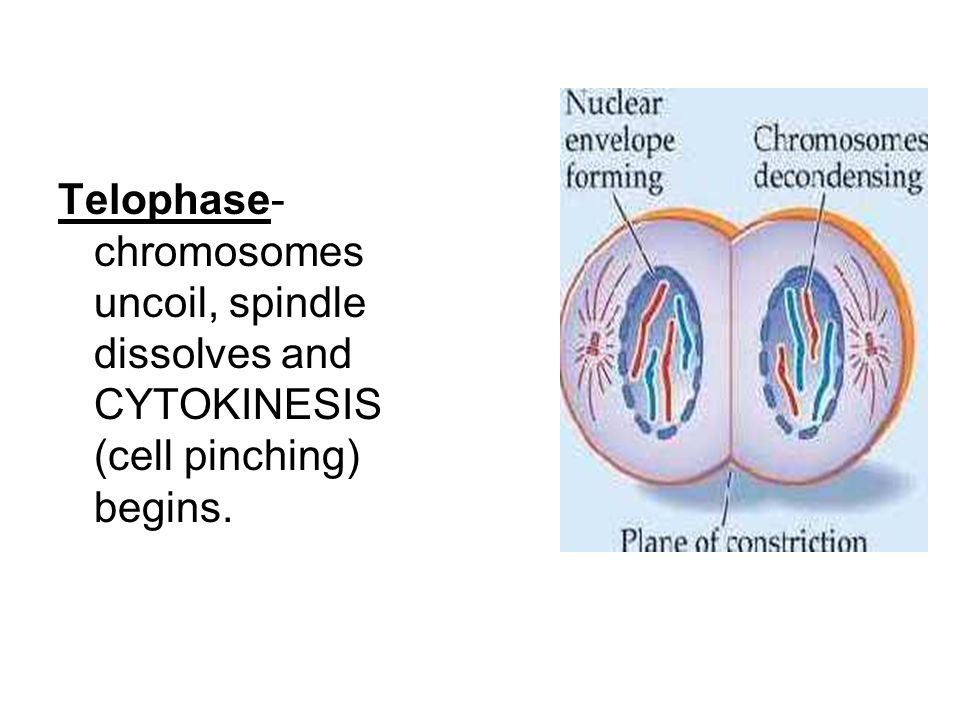 Telophase- chromosomes uncoil, spindle dissolves and CYTOKINESIS (cell pinching) begins.

Nuclear envelope forming

Chromosomes decondensing

Plane of constriction